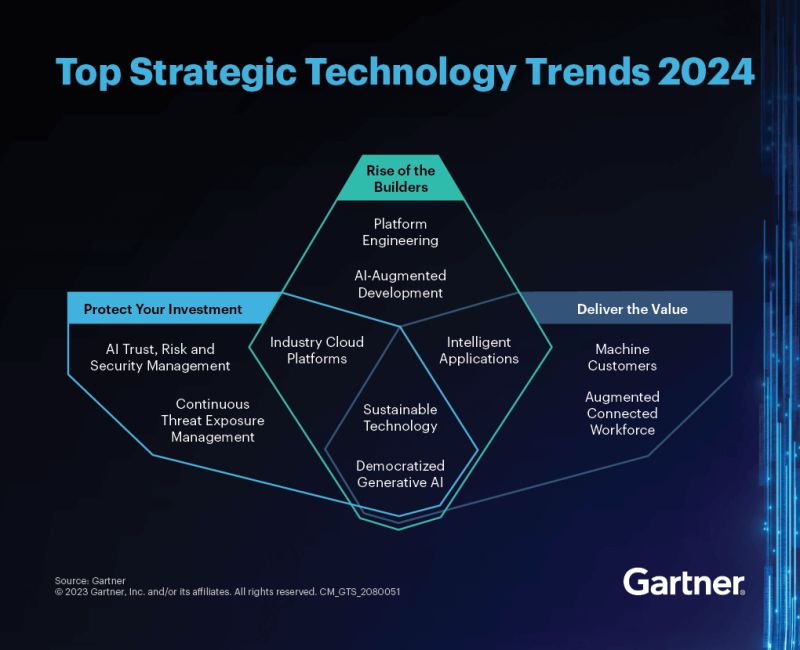 Top Strategic Technology Trends 2024

Rise of the Builders

Platform Engineering

AI-Augmented Development

Protect Your Investment

AI Trust, Risk and Security Management

Continuous Threat Exposure Management

Industry Cloud Platforms

Intelligent Applications

Sustainable Technology

Democratized Generative AI

Deliver the Value

Machine Customers

Augmented Connected Workforce

Source: Gartner
© 2023 Gartner, Inc. and/or its affiliates. All rights reserved. CM_GTS_2080051

Gartner.